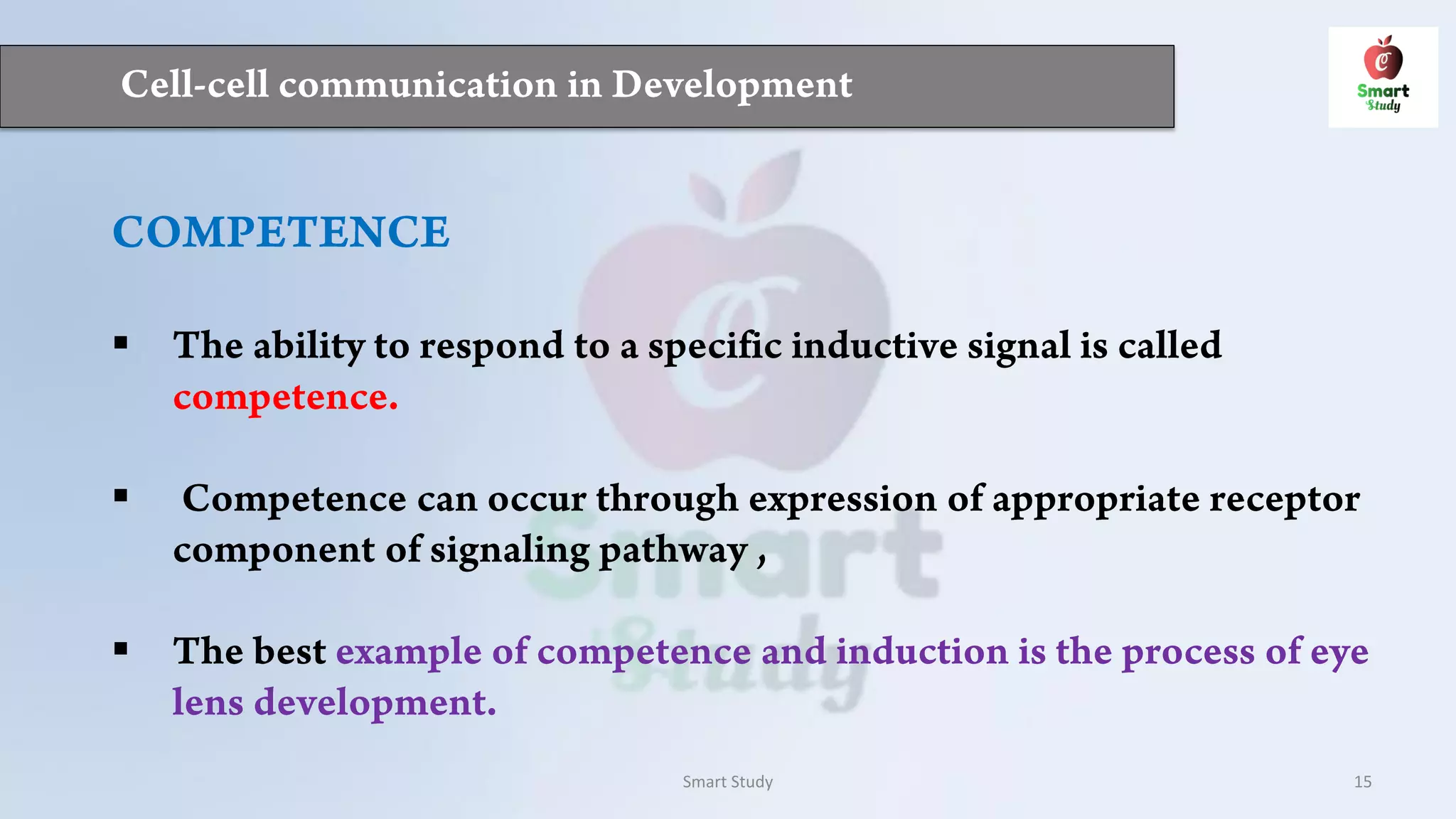 Cell-cell communication in Development

Smart Study

COMPETENCE

▪ The ability to respond to a specific inductive signal is called competence.

▪ Competence can occur through expression of appropriate receptor component of signaling pathway ,

▪ The best example of competence and induction is the process of eye lens development.

Smart Study

15